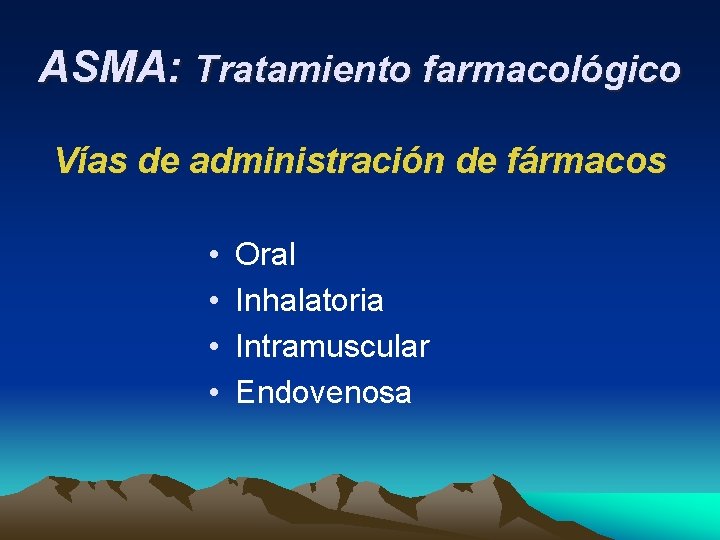 ASMA: Tratamiento farmacológico

Vías de administración de fármacos

• Oral
• Inhalatoria
• Intramuscular
• Endovenosa